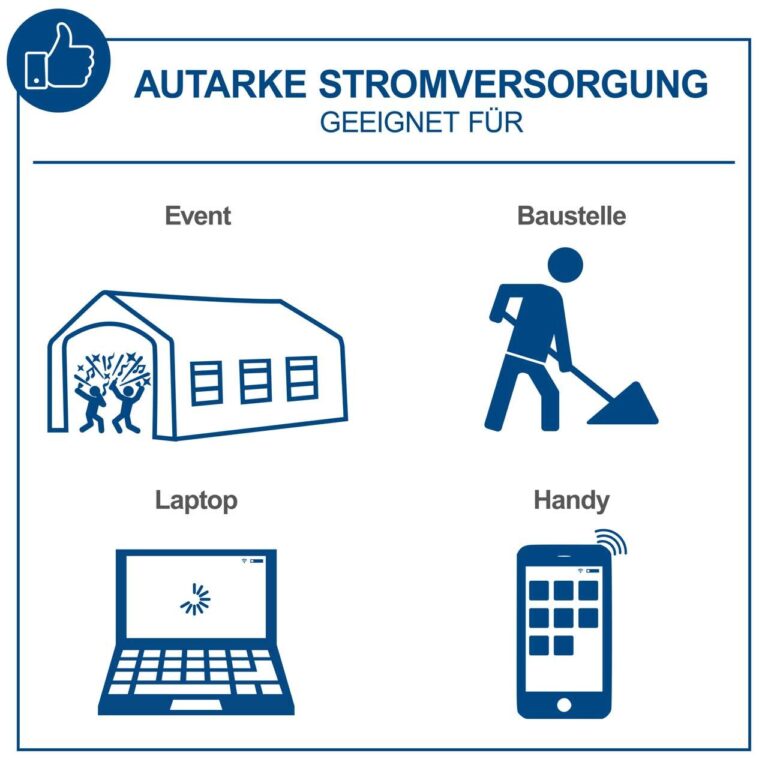 AUTARKE STROMVERSORGUNG
GEEIGNET FÜR

Event

Baustelle

Laptop

Handy